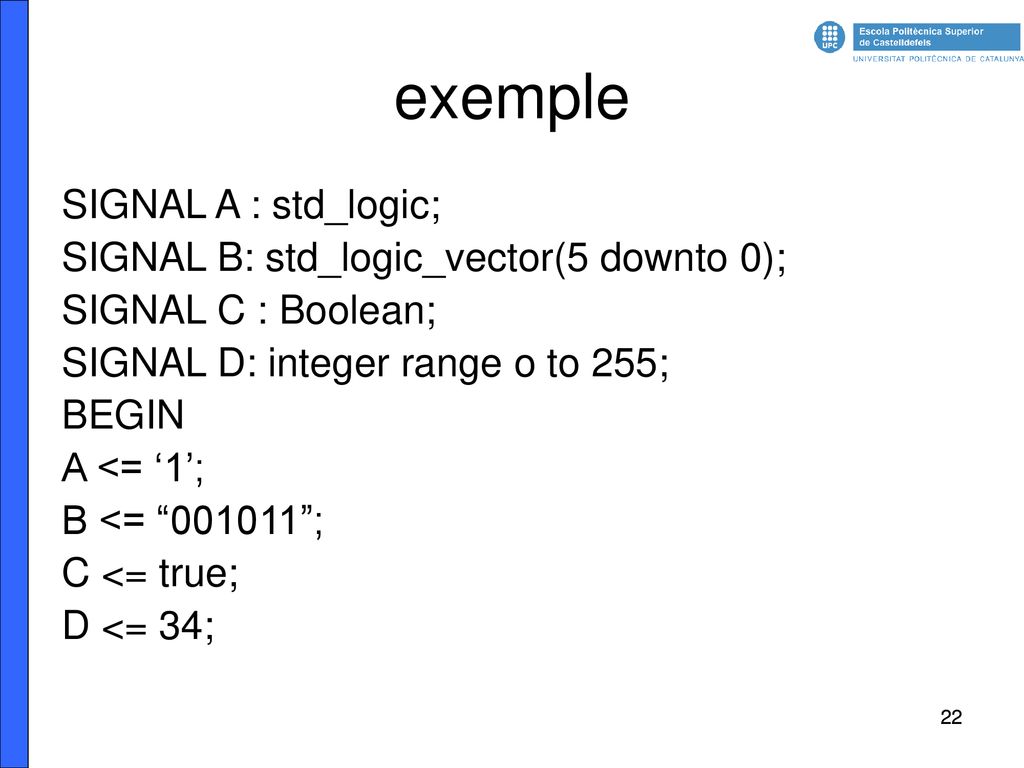 UPC
Escola Politècnica Superior de Castelldefels
UNIVERSITAT POLITÈCNICA DE CATALUNYA

exemple

SIGNAL A : std_logic;
SIGNAL B: std_logic_vector(5 downto 0);
SIGNAL C : Boolean;
SIGNAL D: integer range o to 255;
BEGIN
A <= ‘1’;
B <= “001011”;
C <= true;
D <= 34;

22